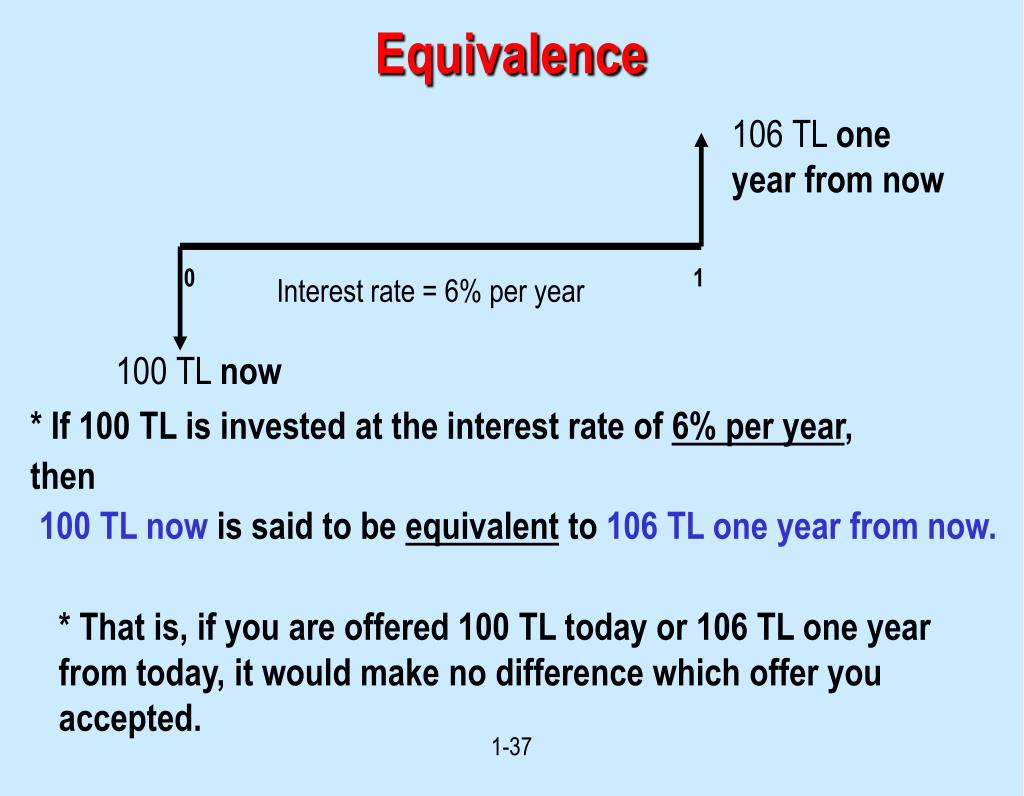 Equivalence

106 TL one year from now

0

Interest rate = 6% per year

1

100 TL now

* If 100 TL is invested at the interest rate of 6% per year, then

100 TL now is said to be equivalent to 106 TL one year from now.

* That is, if you are offered 100 TL today or 106 TL one year from today, it would make no difference which offer you accepted.

1-37